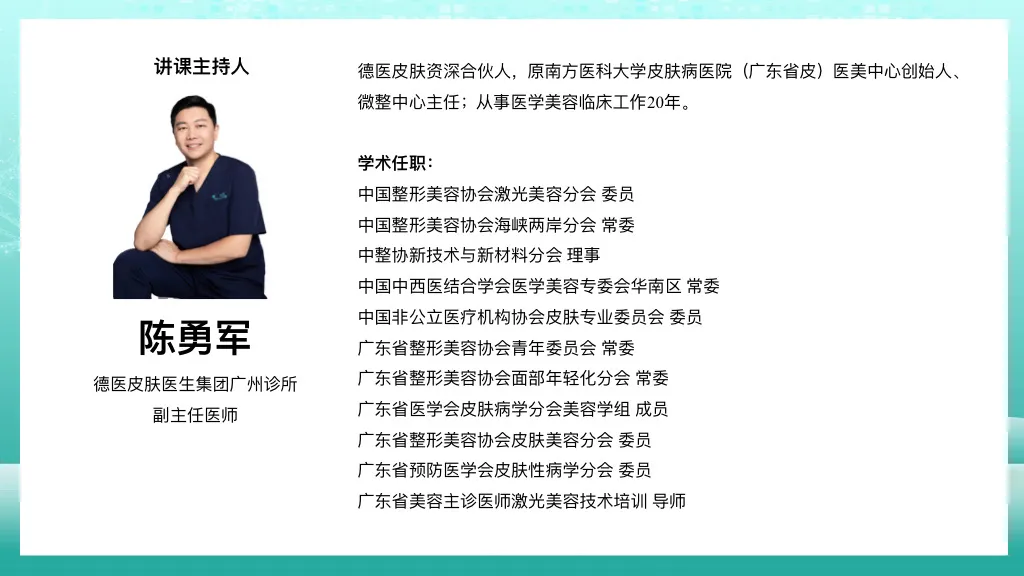 讲课主持人

陈勇军

德医皮肤医生集团广州诊所
副主任医师

德医皮肤资深合伙人，原南方医科大学皮肤病医院（广东省皮）医美中心创始人、微整中心主任；从事医学美容临床工作20年。

学术任职：
中国整形美容协会激光美容分会 委员
中国整形美容协会海峡两岸分会 常委
中整协新技术与新材料分会 理事
中国中西医结合学会医学美容专委会华南区 常委
中国非公立医疗机构协会皮肤专业委员会 委员
广东省整形美容协会青年委员会 常委
广东省整形美容协会面部年轻化分会 常委
广东省医学会皮肤病学分会美容学组 成员
广东省整形美容协会皮肤美容分会 委员
广东省预防医学会皮肤性病学分会 委员
广东省美容主诊医师激光美容技术培训 导师